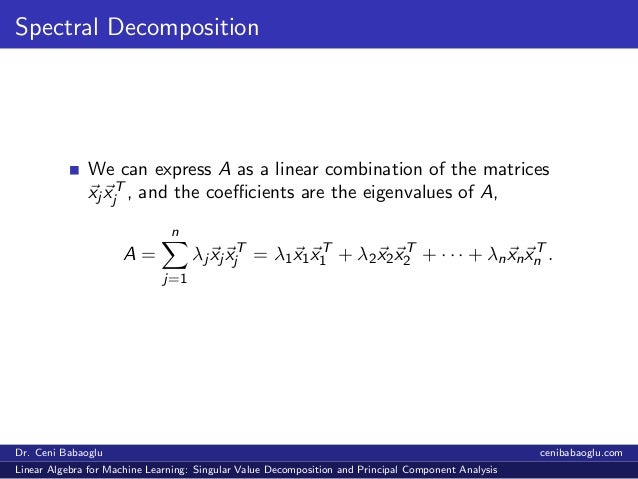 Spectral Decomposition

We can express $A$ as a linear combination of the matrices $\vec{x}_j\vec{x}_j^T$, and the coefficients are the eigenvalues of $A$,

$$A = \sum_{j=1}^{n} \lambda_j \vec{x}_j \vec{x}_j^T = \lambda_1 \vec{x}_1 \vec{x}_1^T + \lambda_2 \vec{x}_2 \vec{x}_2^T + \cdots + \lambda_n \vec{x}_n \vec{x}_n^T.$$

Dr. Ceni Babaoglu
cenibabaoglu.com
Linear Algebra for Machine Learning: Singular Value Decomposition and Principal Component Analysis